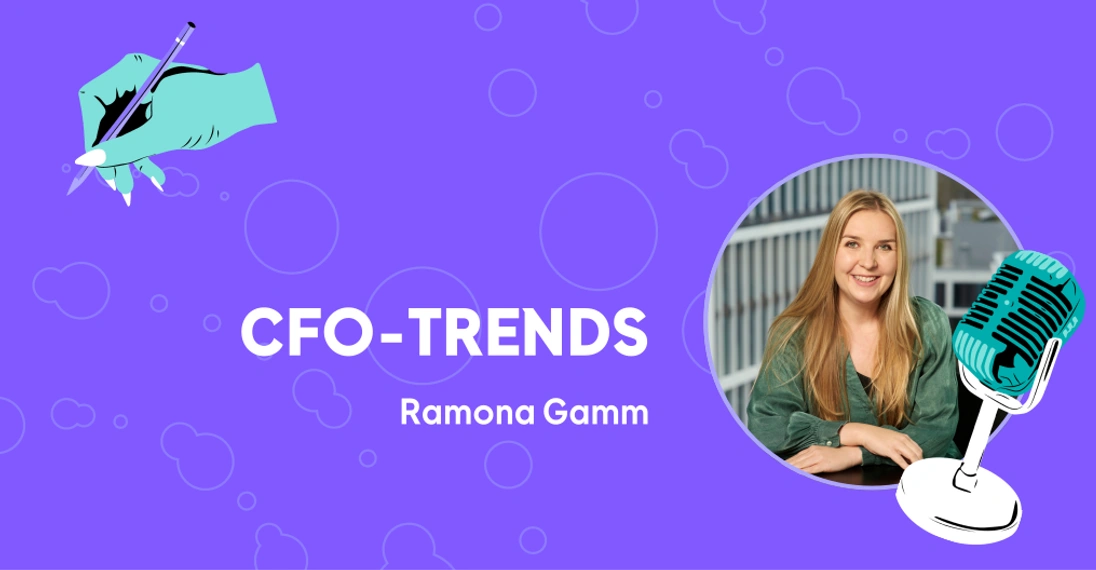 CFO-TRENDS

Ramona Gamm